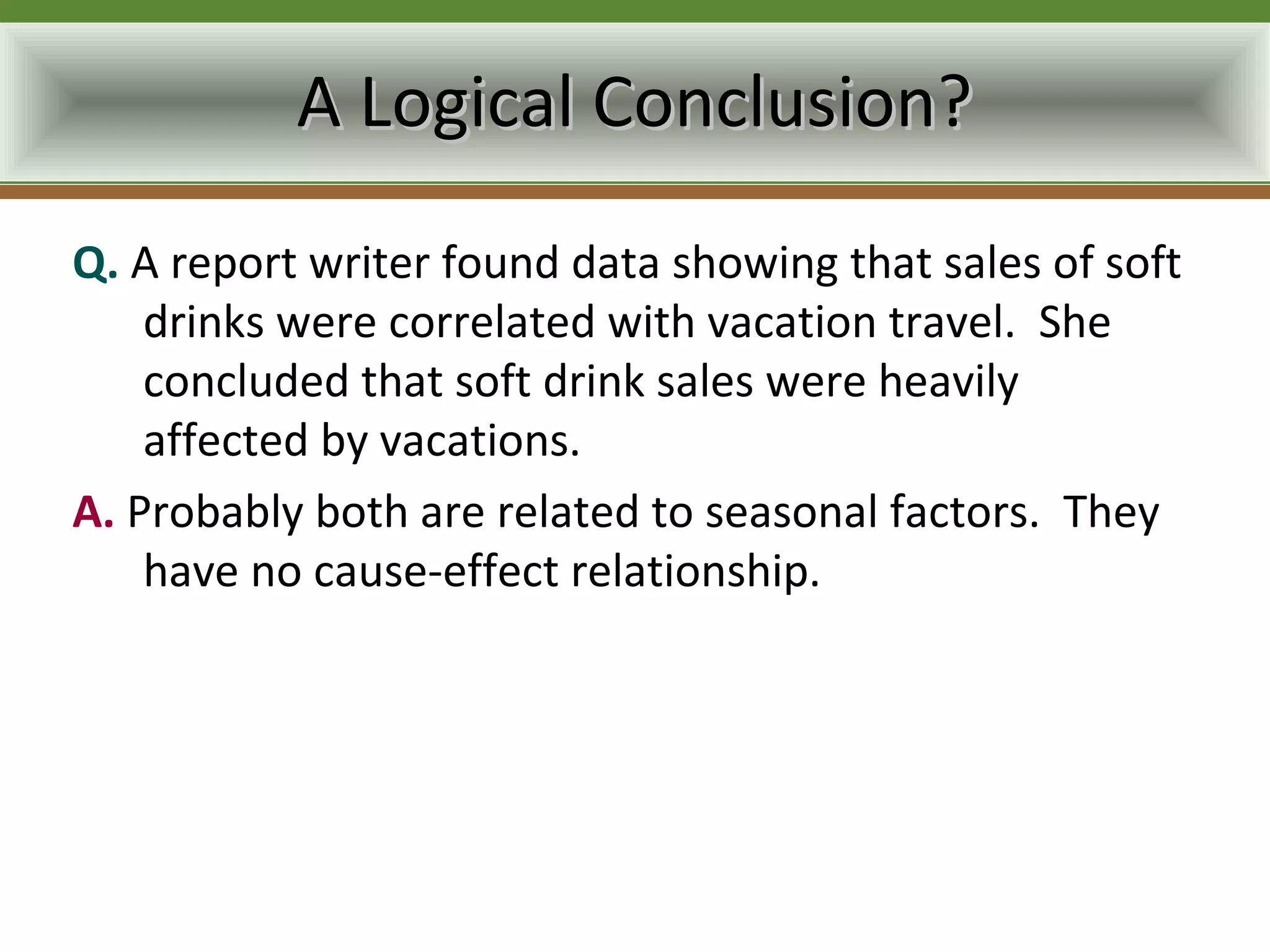 A Logical Conclusion?

Q. A report writer found data showing that sales of soft drinks were correlated with vacation travel. She concluded that soft drink sales were heavily affected by vacations.

A. Probably both are related to seasonal factors. They have no cause-effect relationship.